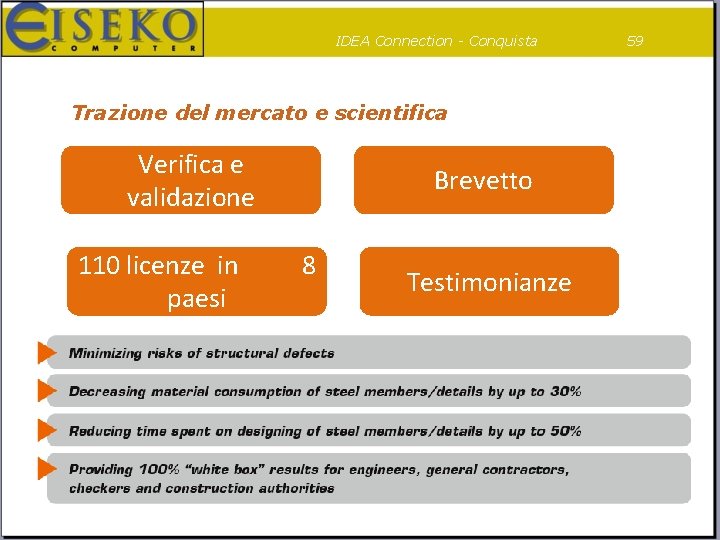 EISEKO
COMPUTER

IDEA Connection - Conquista

59

Trazione del mercato e scientifica

Verifica e validazione

Brevetto

110 licenze in 8 paesi

Testimonianze

Minimizing risks of structural defects

Decreasing material consumption of steel members/details by up to 30%

Reducing time spent on designing of steel members/details by up to 50%

Providing 100% "white box" results for engineers, general contractors, checkers and construction authorities